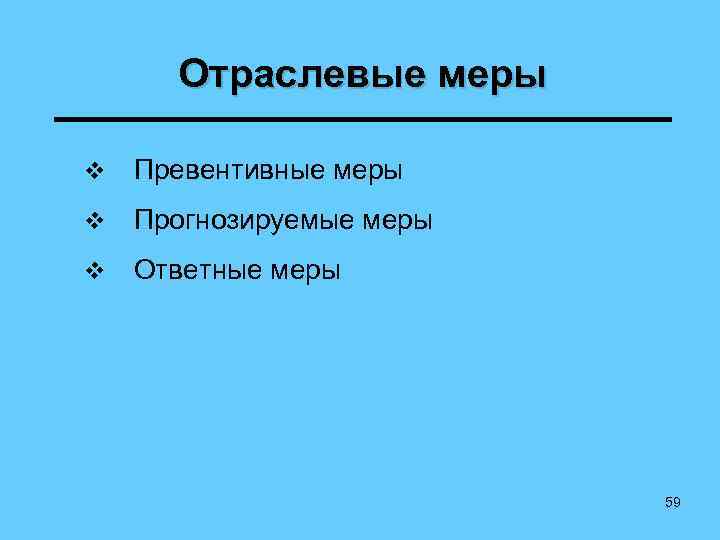 Отраслевые меры

❖ Превентивные меры
❖ Прогнозируемые меры
❖ Ответные меры

59